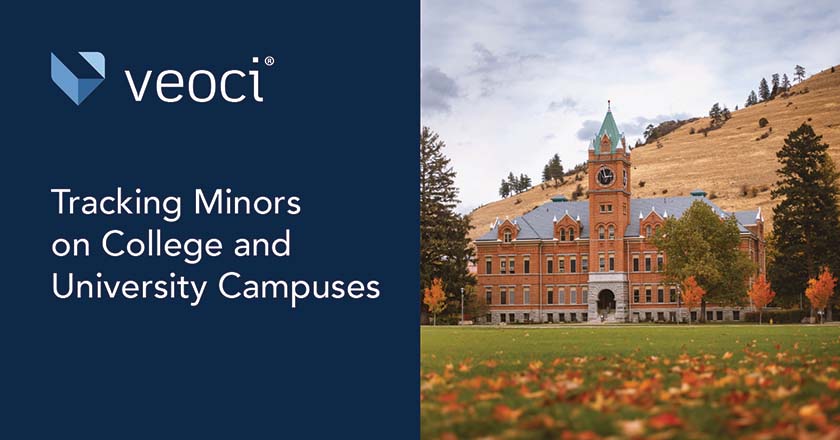 veoci®

Tracking Minors on College and University Campuses